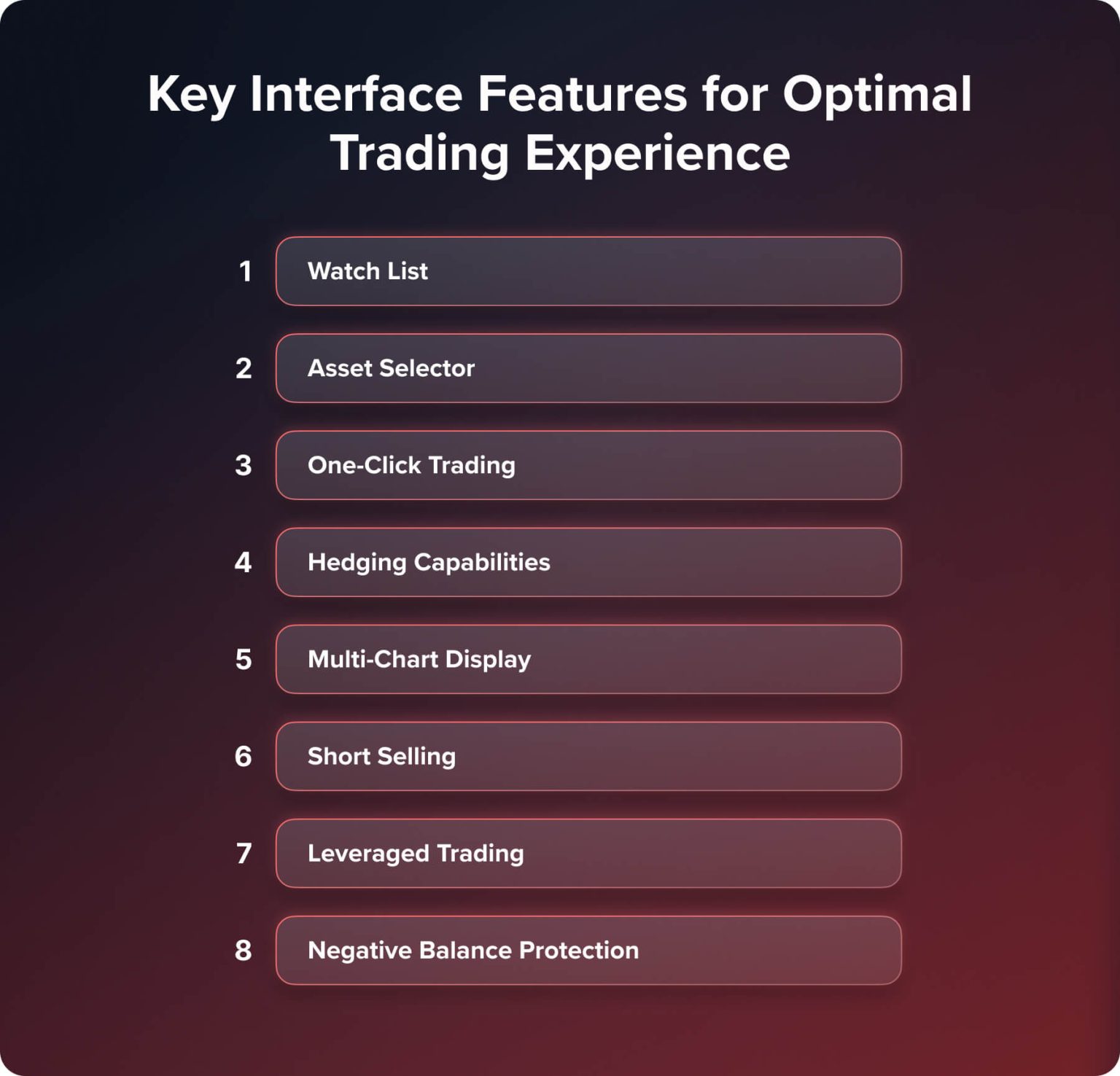 Key Interface Features for Optimal Trading Experience

1 Watch List

2 Asset Selector

3 One-Click Trading

4 Hedging Capabilities

5 Multi-Chart Display

6 Short Selling

7 Leveraged Trading

8 Negative Balance Protection